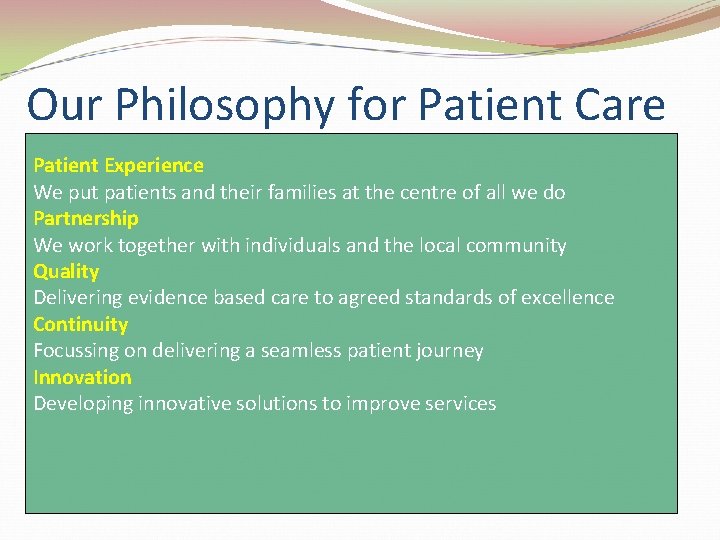 Our Philosophy for Patient Care

Patient Experience
We put patients and their families at the centre of all we do
Partnership
We work together with individuals and the local community
Quality
Delivering evidence based care to agreed standards of excellence
Continuity
Focussing on delivering a seamless patient journey
Innovation
Developing innovative solutions to improve services